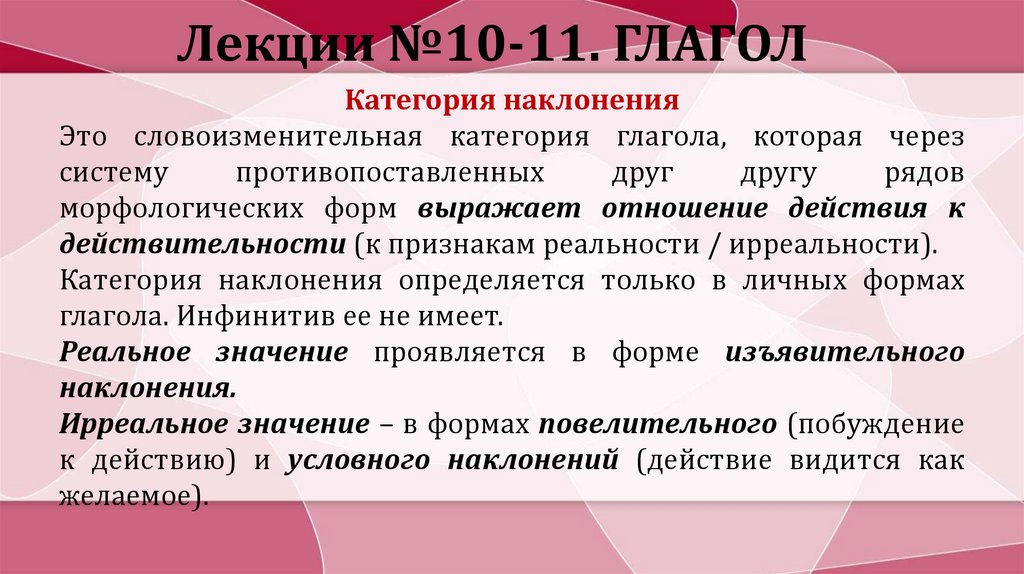 Лекции №10-11. ГЛАГОЛ

Категория наклонения

Это словоизменительная категория глагола, которая через систему противопоставленных друг другу рядов морфологических форм выражает отношение действия к действительности (к признакам реальности / ирреальности).

Категория наклонения определяется только в личных формах глагола. Инфинитив ее не имеет.

Реальное значение проявляется в форме изъявительного наклонения.

Ирреальное значение – в формах повелительного (побуждение к действию) и условного наклонений (действие видится как желаемое).